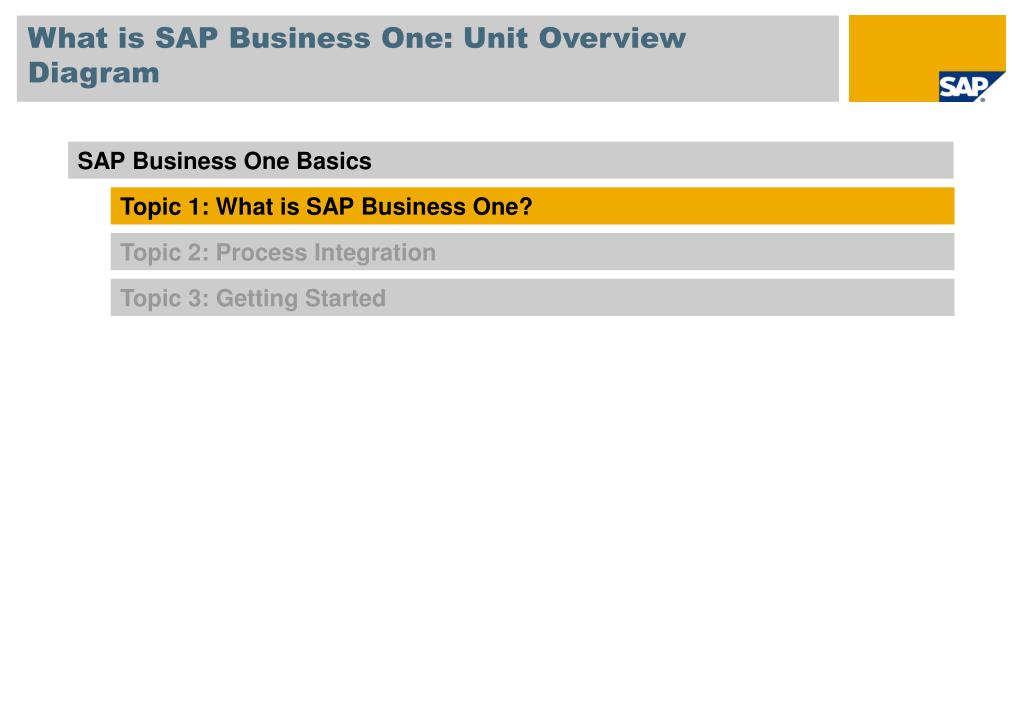 What is SAP Business One: Unit Overview Diagram

SAP

SAP Business One Basics

Topic 1: What is SAP Business One?

Topic 2: Process Integration

Topic 3: Getting Started